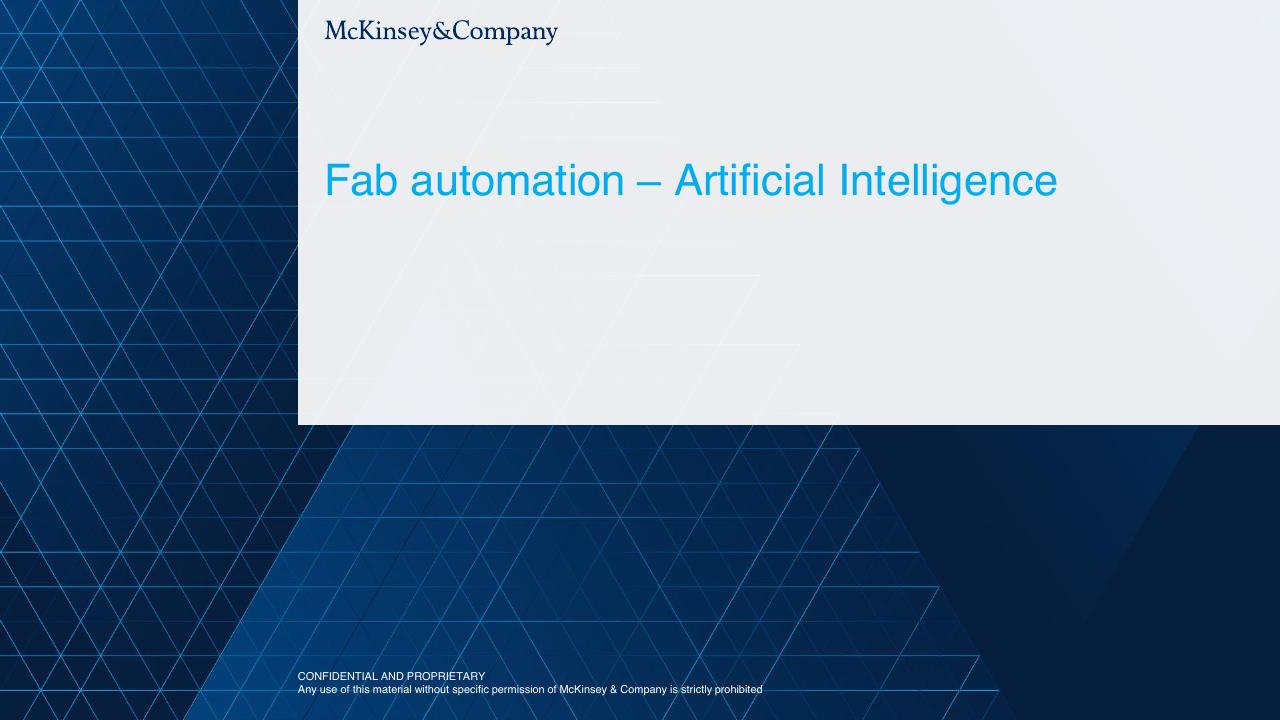 McKinsey&Company

Fab automation – Artificial Intelligence

CONFIDENTIAL AND PROPRIETARY
Any use of this material without specific permission of McKinsey & Company is strictly prohibited